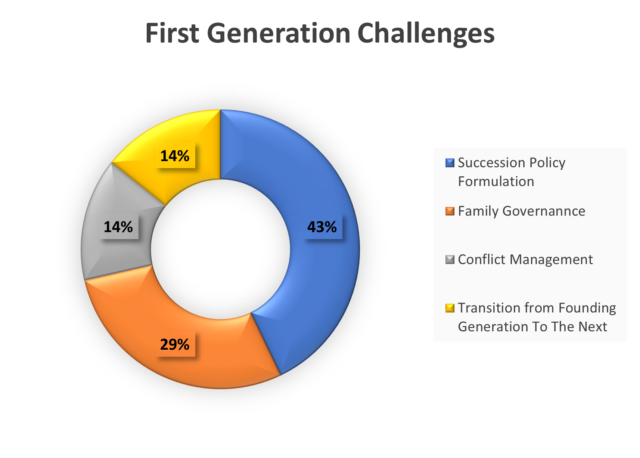 First Generation Challenges

14%

14%

43%

29%

Succession Policy Formulation

Family Governannce

Conflict Management

Transition from Founding Generation To The Next